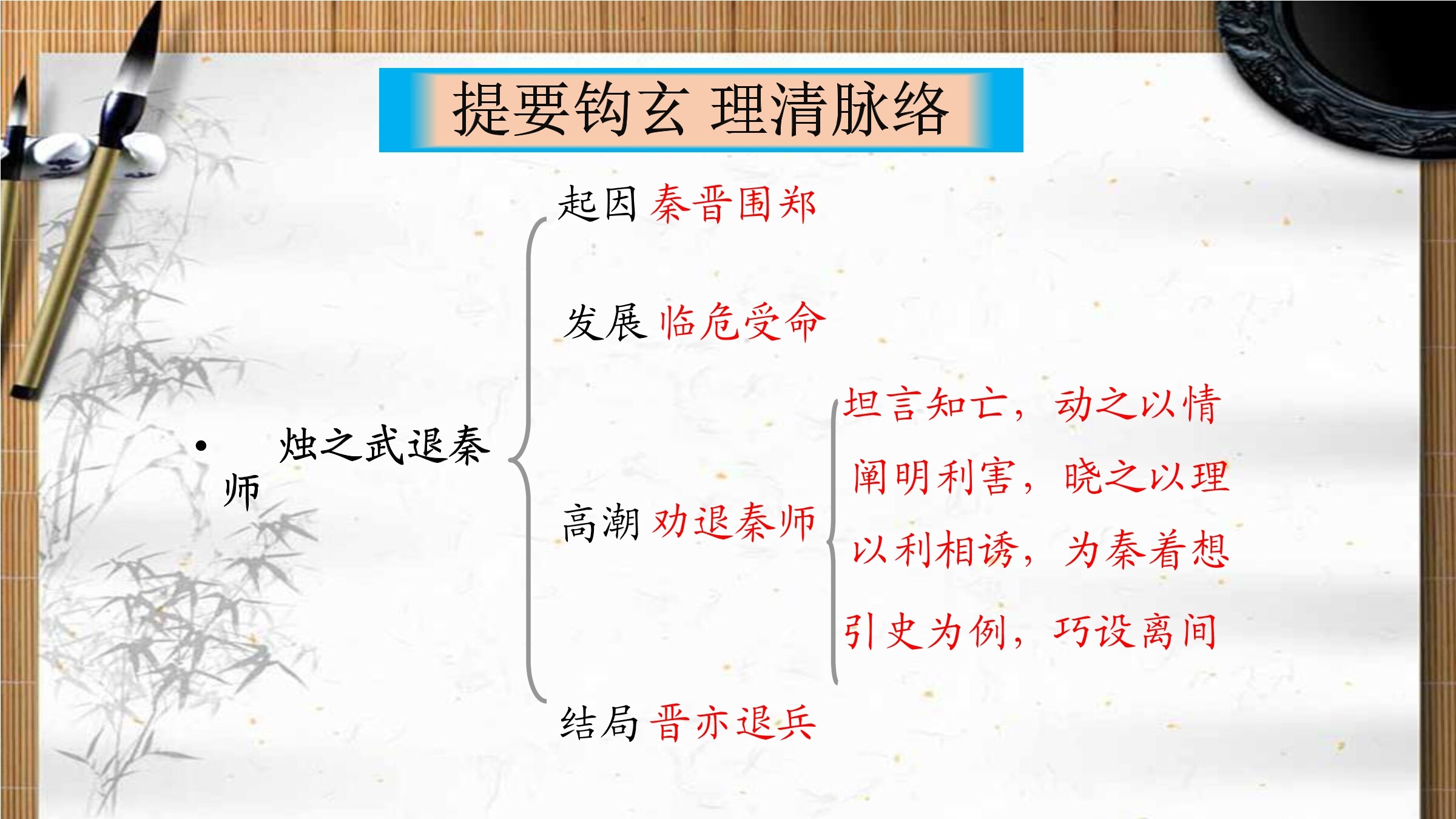 提要钩玄 理清脉络

• 烛之武退秦师

起因 秦晋围郑

发展 临危受命

高潮 劝退秦师

坦言知亡，动之以情
阐明利害，晓之以理
以利相诱，为秦着想
引史为例，巧设离间

结局 晋亦退兵